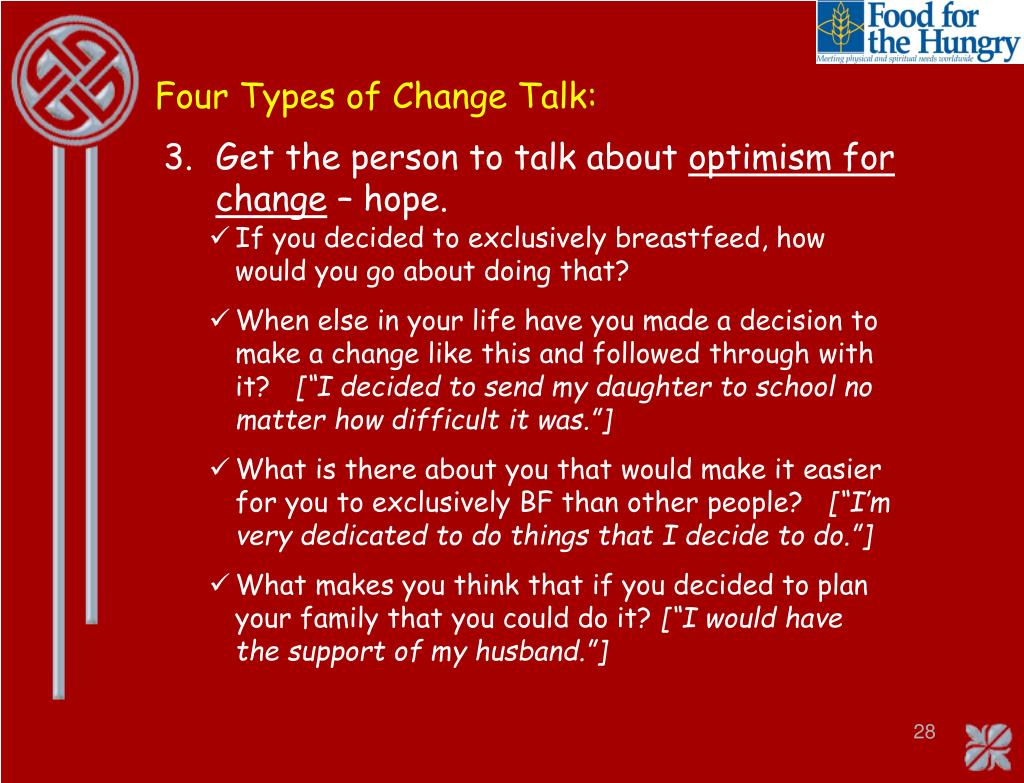 Food for the Hungry
Meeting physical and spiritual needs worldwide

Four Types of Change Talk:

3. Get the person to talk about optimism for change – hope.

✓ If you decided to exclusively breastfeed, how would you go about doing that?

✓ When else in your life have you made a decision to make a change like this and followed through with it? [“I decided to send my daughter to school no matter how difficult it was.”]

✓ What is there about you that would make it easier for you to exclusively BF than other people? [“I’m very dedicated to do things that I decide to do.”]

✓ What makes you think that if you decided to plan your family that you could do it? [“I would have the support of my husband.”]

28